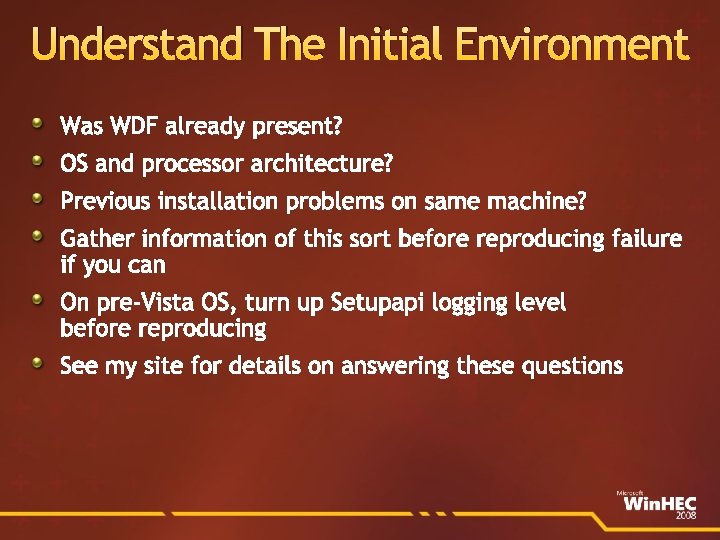 Understand The Initial Environment

- Was WDF already present?
- OS and processor architecture?
- Previous installation problems on same machine?
- Gather information of this sort before reproducing failure if you can
- On pre-Vista OS, turn up Setupapi logging level before reproducing
- See my site for details on answering these questions

Microsoft WinHEC 2008